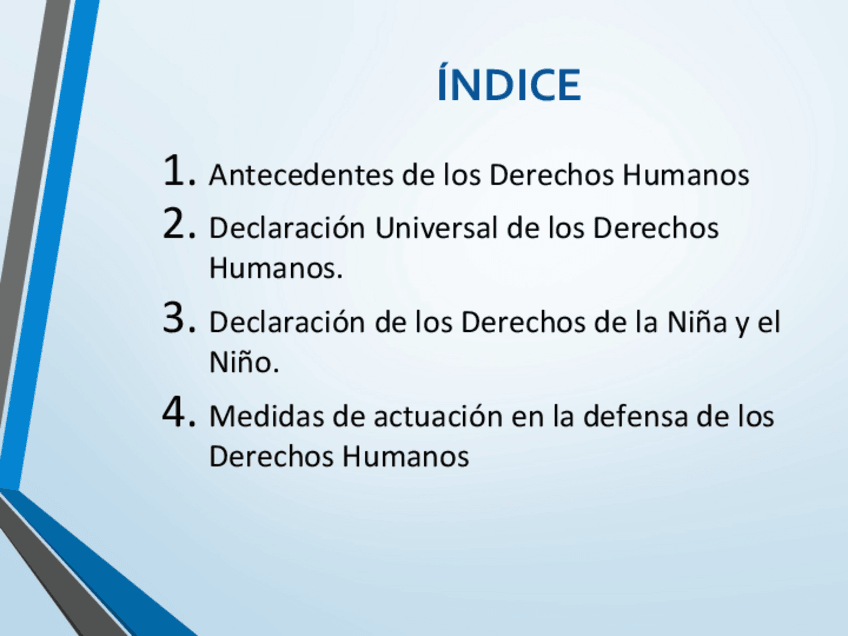 ÍNDICE

1. Antecedentes de los Derechos Humanos
2. Declaración Universal de los Derechos Humanos.
3. Declaración de los Derechos de la Niña y el Niño.
4. Medidas de actuación en la defensa de los Derechos Humanos